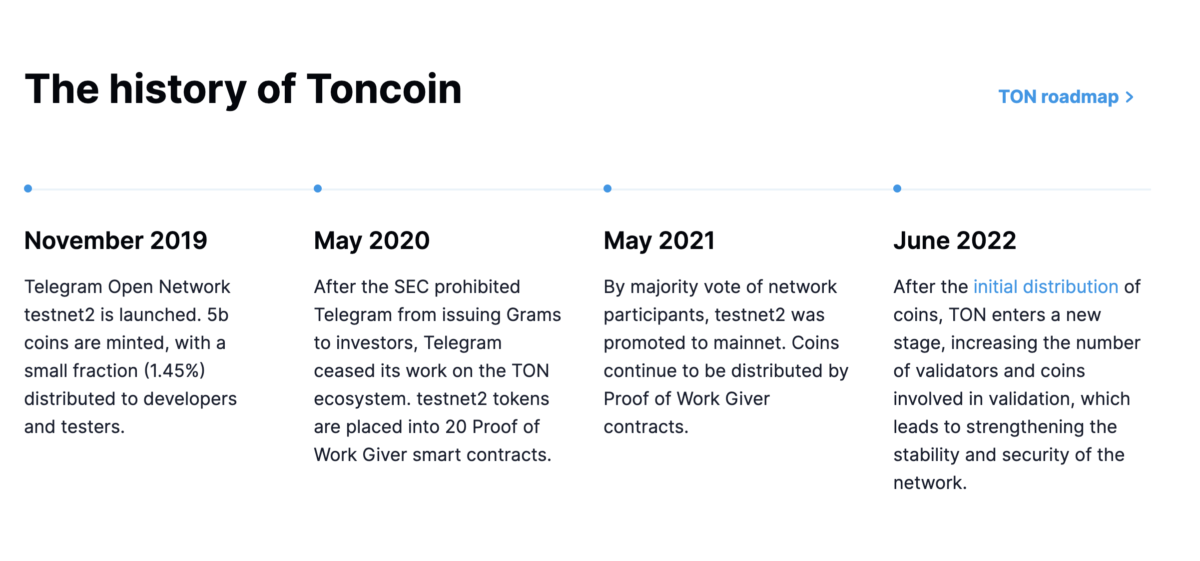 The history of Toncoin

TON roadmap >

November 2019

Telegram Open Network testnet2 is launched. 5b coins are minted, with a small fraction (1.45%) distributed to developers and testers.

May 2020

After the SEC prohibited Telegram from issuing Grams to investors, Telegram ceased its work on the TON ecosystem. testnet2 tokens are placed into 20 Proof of Work Giver smart contracts.

May 2021

By majority vote of network participants, testnet2 was promoted to mainnet. Coins continue to be distributed by Proof of Work Giver contracts.

June 2022

After the initial distribution of coins, TON enters a new stage, increasing the number of validators and coins involved in validation, which leads to strengthening the stability and security of the network.